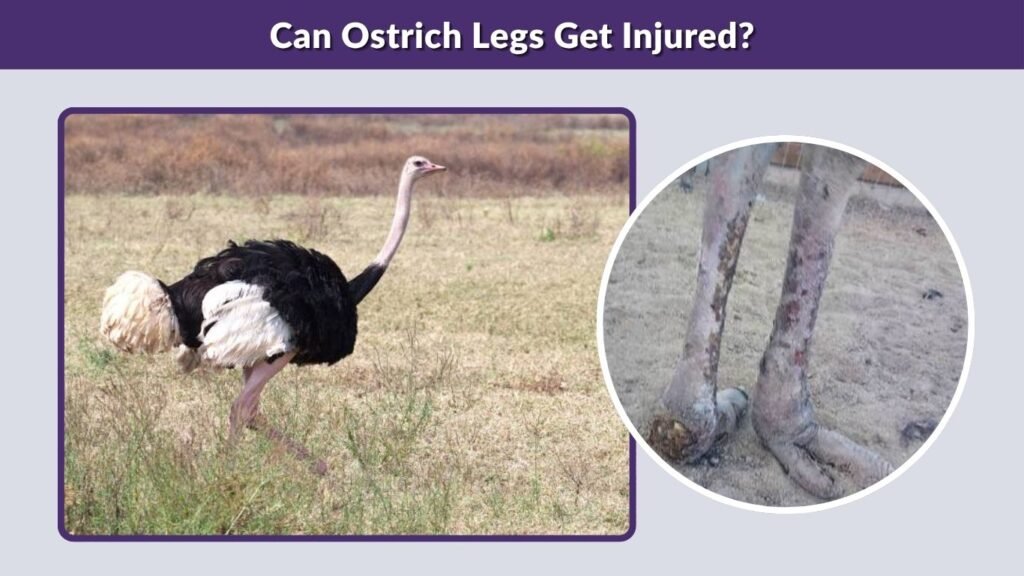 Can Ostrich Legs Get Injured?